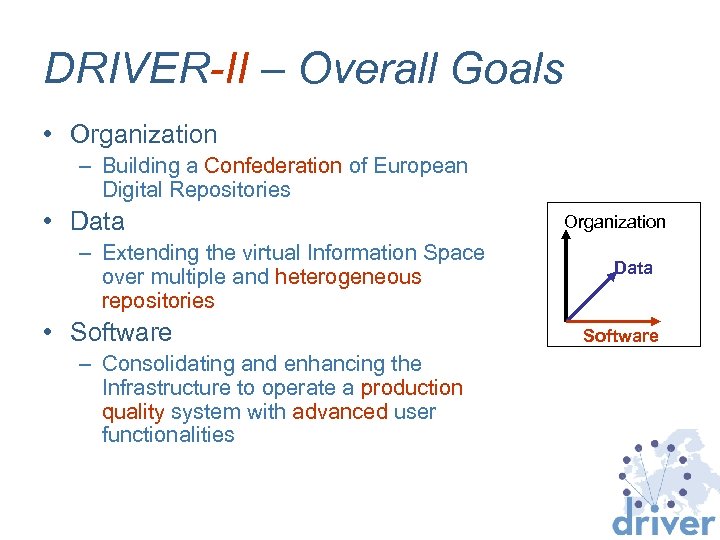 DRIVER-II – Overall Goals

• Organization
– Building a Confederation of European Digital Repositories
• Data
– Extending the virtual Information Space over multiple and heterogeneous repositories
• Software
– Consolidating and enhancing the Infrastructure to operate a production quality system with advanced user functionalities

Organization
Data
Software

driver